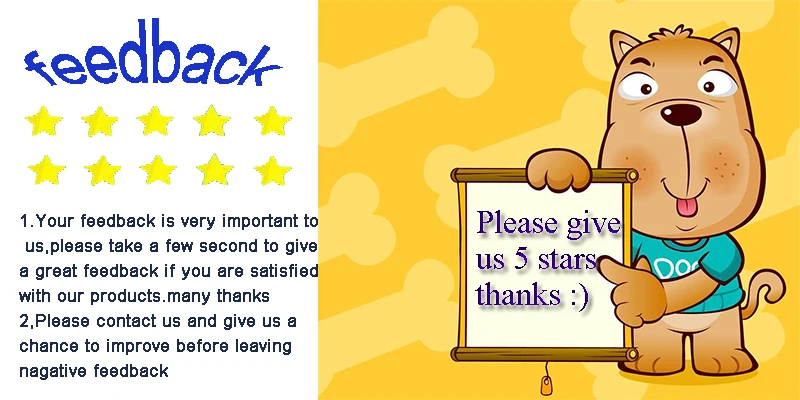 feedback

1.Your feedback is very important to us,please take a few second to give a great feedback if you are satisfied with our products.many thanks
2,Please contact us and give us a chance to improve before leaving nagative feedback

Please give us 5 stars thanks :)

Do